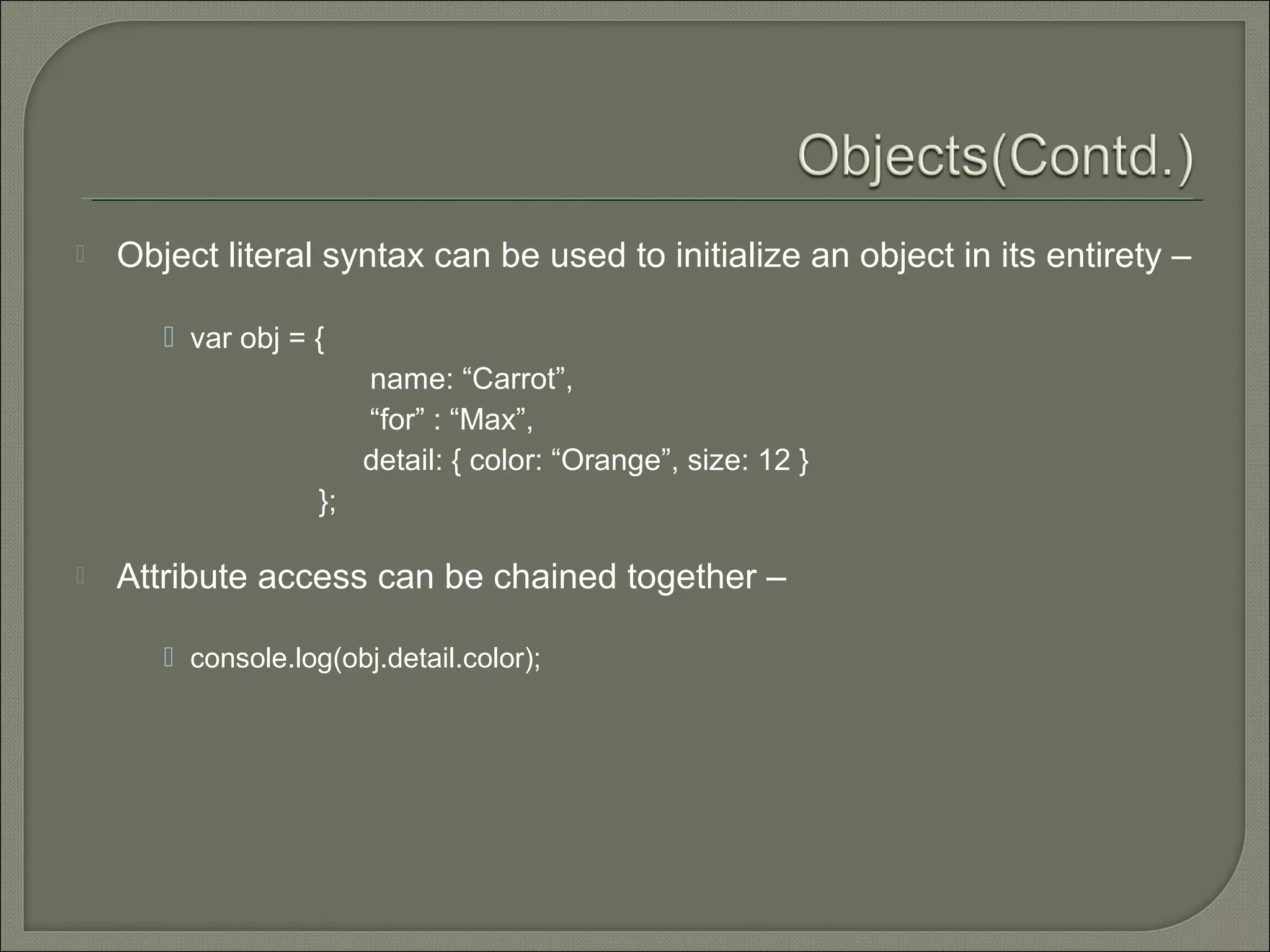 Objects(Contd.)

Object literal syntax can be used to initialize an object in its entirety –

var obj = {
name: “Carrot”,
“for” : “Max”,
detail: { color: “Orange”, size: 12 }
};

Attribute access can be chained together –

console.log(obj.detail.color);